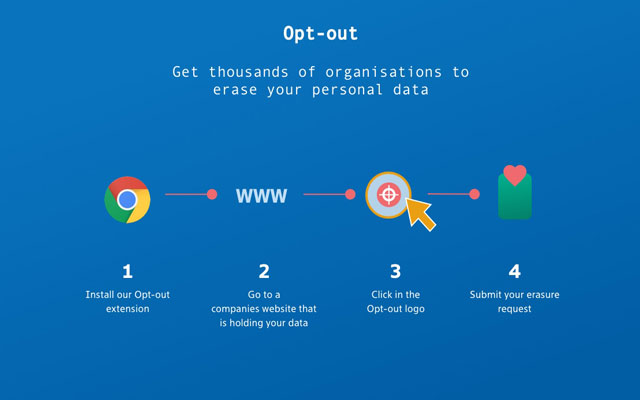 Opt-out

Get thousands of organisations to erase your personal data

WWW

1
Install our Opt-out extension

2
Go to a companies website that is holding your data

3
Click in the Opt-out logo

4
Submit your erasure request